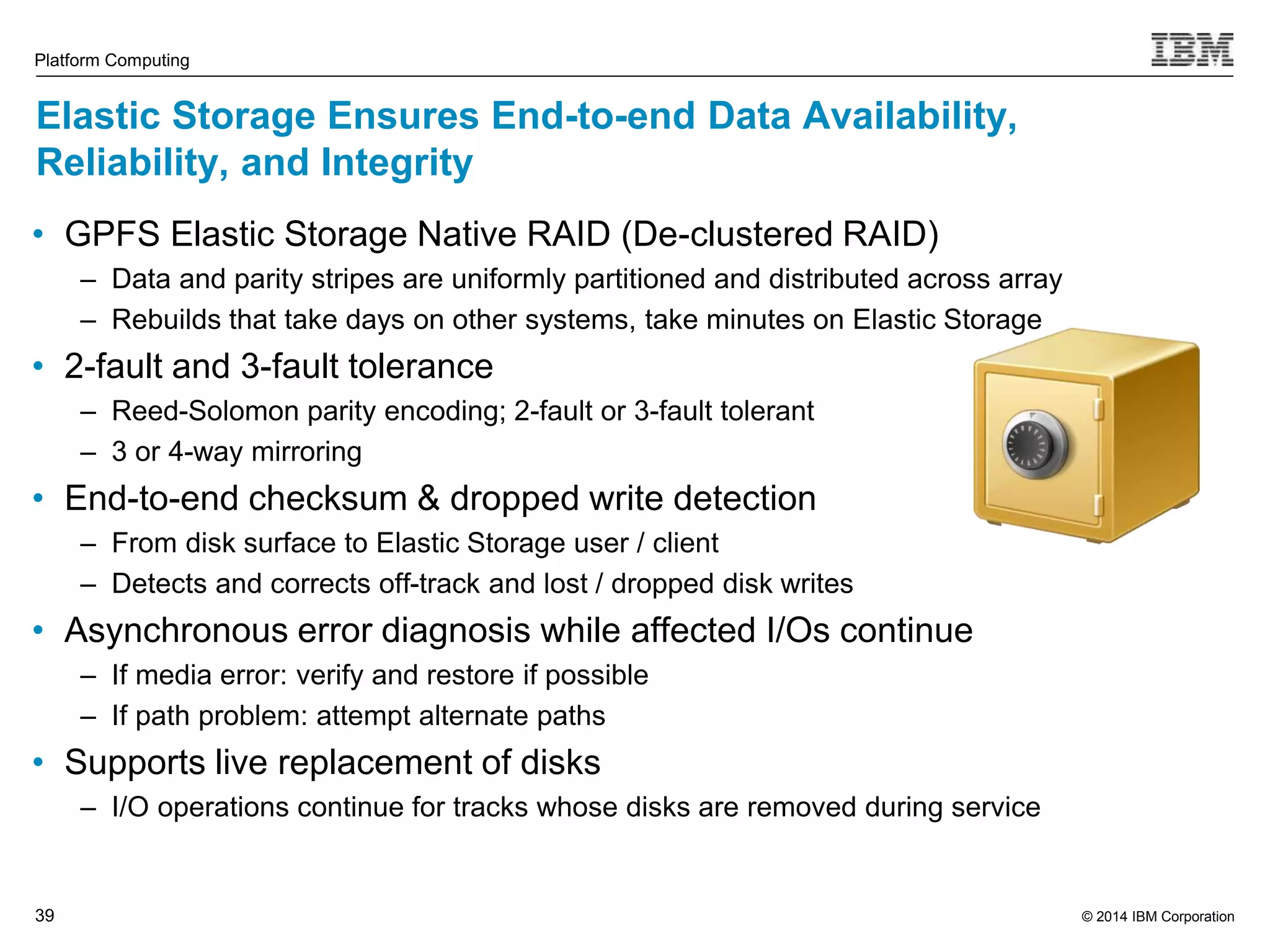 Platform Computing

IBM

Elastic Storage Ensures End-to-end Data Availability, Reliability, and Integrity

• GPFS Elastic Storage Native RAID (De-clustered RAID)
– Data and parity stripes are uniformly partitioned and distributed across array
– Rebuilds that take days on other systems, take minutes on Elastic Storage
• 2-fault and 3-fault tolerance
– Reed-Solomon parity encoding; 2-fault or 3-fault tolerant
– 3 or 4-way mirroring
• End-to-end checksum & dropped write detection
– From disk surface to Elastic Storage user / client
– Detects and corrects off-track and lost / dropped disk writes
• Asynchronous error diagnosis while affected I/Os continue
– If media error: verify and restore if possible
– If path problem: attempt alternate paths
• Supports live replacement of disks
– I/O operations continue for tracks whose disks are removed during service

39

© 2014 IBM Corporation